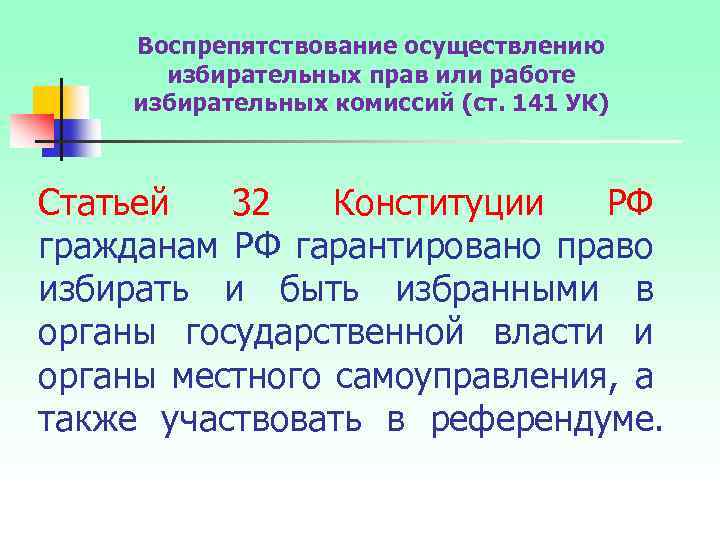 Воспрепятствование осуществлению избирательных прав или работе избирательных комиссий (ст. 141 УК)

Статьей 32 Конституции РФ гражданам РФ гарантировано право избирать и быть избранными в органы государственной власти и органы местного самоуправления, а также участвовать в референдуме.